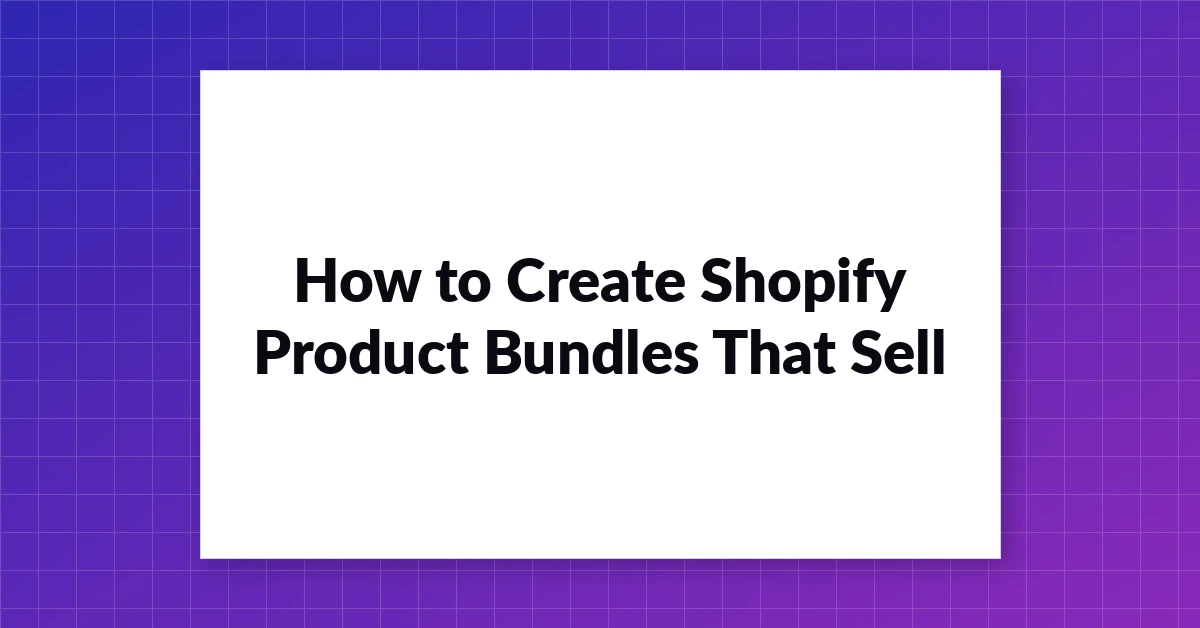 How to Create Shopify Product Bundles That Sell